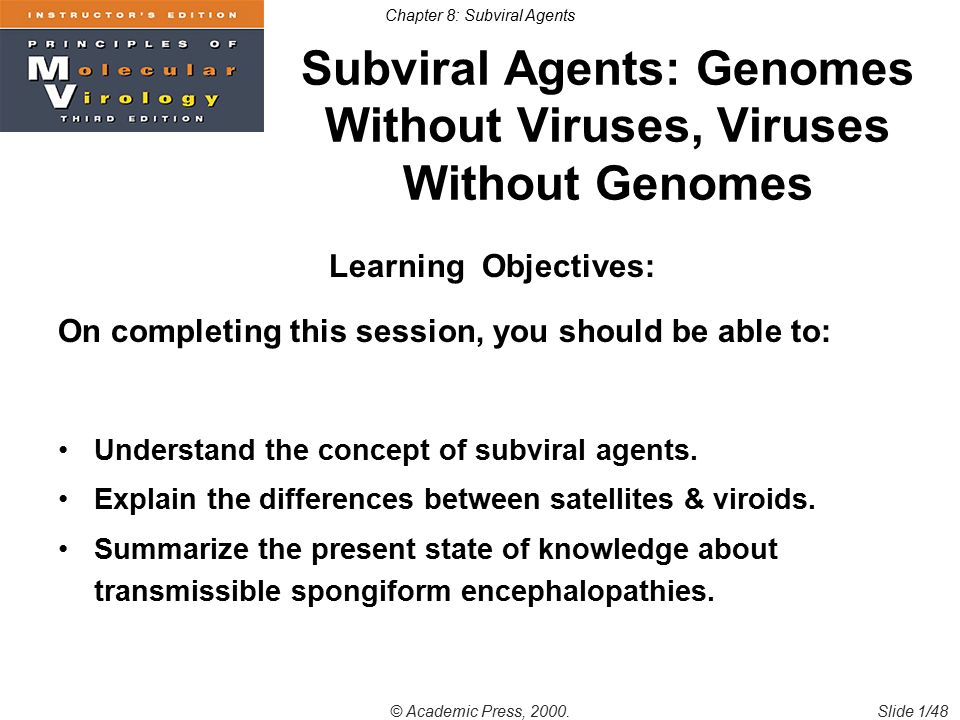 INSTRUCTOR'S EDITION
PRINCIPLES OF
Molecular
Virology
THIRD EDITION

Chapter 8: Subviral Agents

Subviral Agents: Genomes Without Viruses, Viruses Without Genomes

Learning Objectives:

On completing this session, you should be able to:

• Understand the concept of subviral agents.

• Explain the differences between satellites & viroids.

• Summarize the present state of knowledge about transmissible spongiform encephalopathies.

© Academic Press, 2000.

Slide 1/48